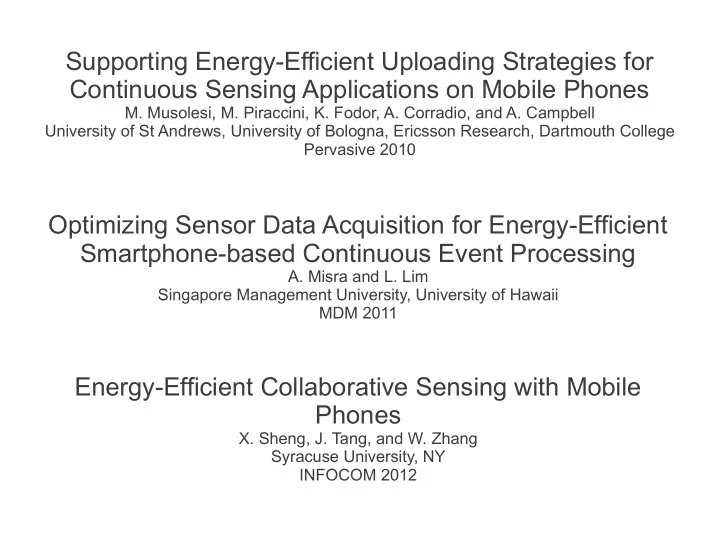 Supporting Energy-Efficient Uploading Strategies for Continuous Sensing Applications on Mobile Phones
M. Musolesi, M. Piraccini, K. Fodor, A. Corradio, and A. Campbell
University of St Andrews, University of Bologna, Ericsson Research, Dartmouth College
Pervasive 2010

Optimizing Sensor Data Acquisition for Energy-Efficient Smartphone-based Continuous Event Processing
A. Misra and L. Lim
Singapore Management University, University of Hawaii
MDM 2011

Energy-Efficient Collaborative Sensing with Mobile Phones
X. Sheng, J. Tang, and W. Zhang
Syracuse University, NY
INFOCOM 2012